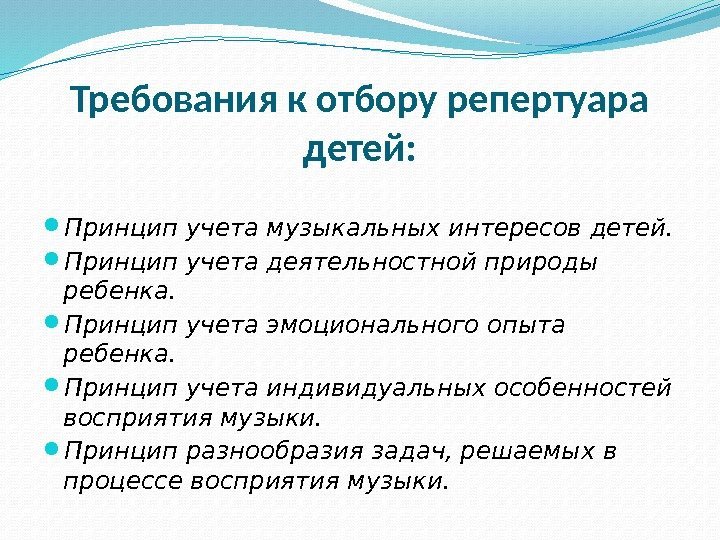 Требования к отбору репертуара детей:

- Принцип учета музыкальных интересов детей.
- Принцип учета деятельностной природы ребенка.
- Принцип учета эмоционального опыта ребенка.
- Принцип учета индивидуальных особенностей восприятия музыки.
- Принцип разнообразия задач, решаемых в процессе восприятия музыки.